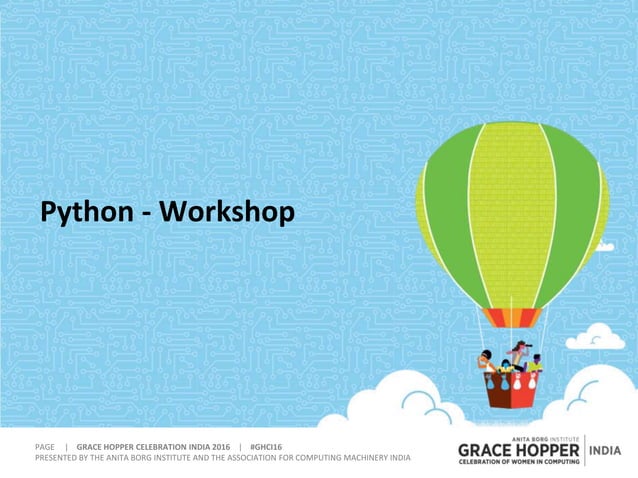 Python - Workshop

PAGE | GRACE HOPPER CELEBRATION INDIA 2016 | #GHCI16
PRESENTED BY THE ANITA BORG INSTITUTE AND THE ASSOCIATION FOR COMPUTING MACHINERY INDIA

ANITA BORG INSTITUTE
GRACE HOPPER
CELEBRATION OF WOMEN IN COMPUTING
INDIA